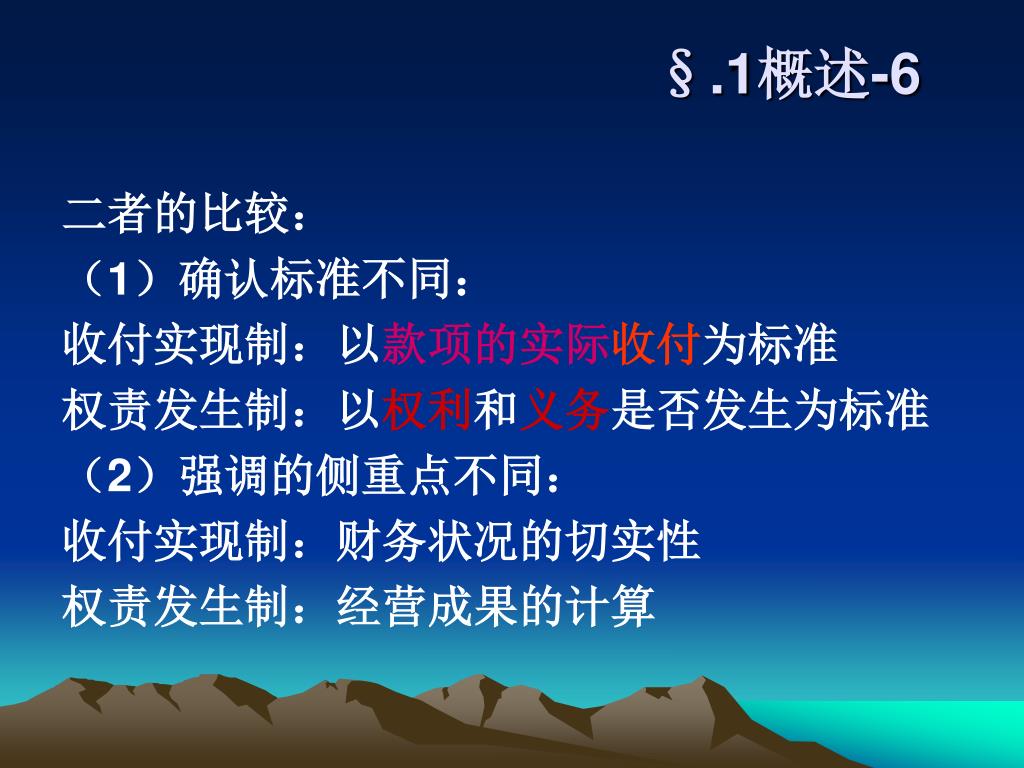 §.1概述-6

二者的比较：
（1）确认标准不同：
收付实现制：以款项的实际收付为标准
权责发生制：以权利和义务是否发生为标准
（2）强调的侧重点不同：
收付实现制：财务状况的切实性
权责发生制：经营成果的计算